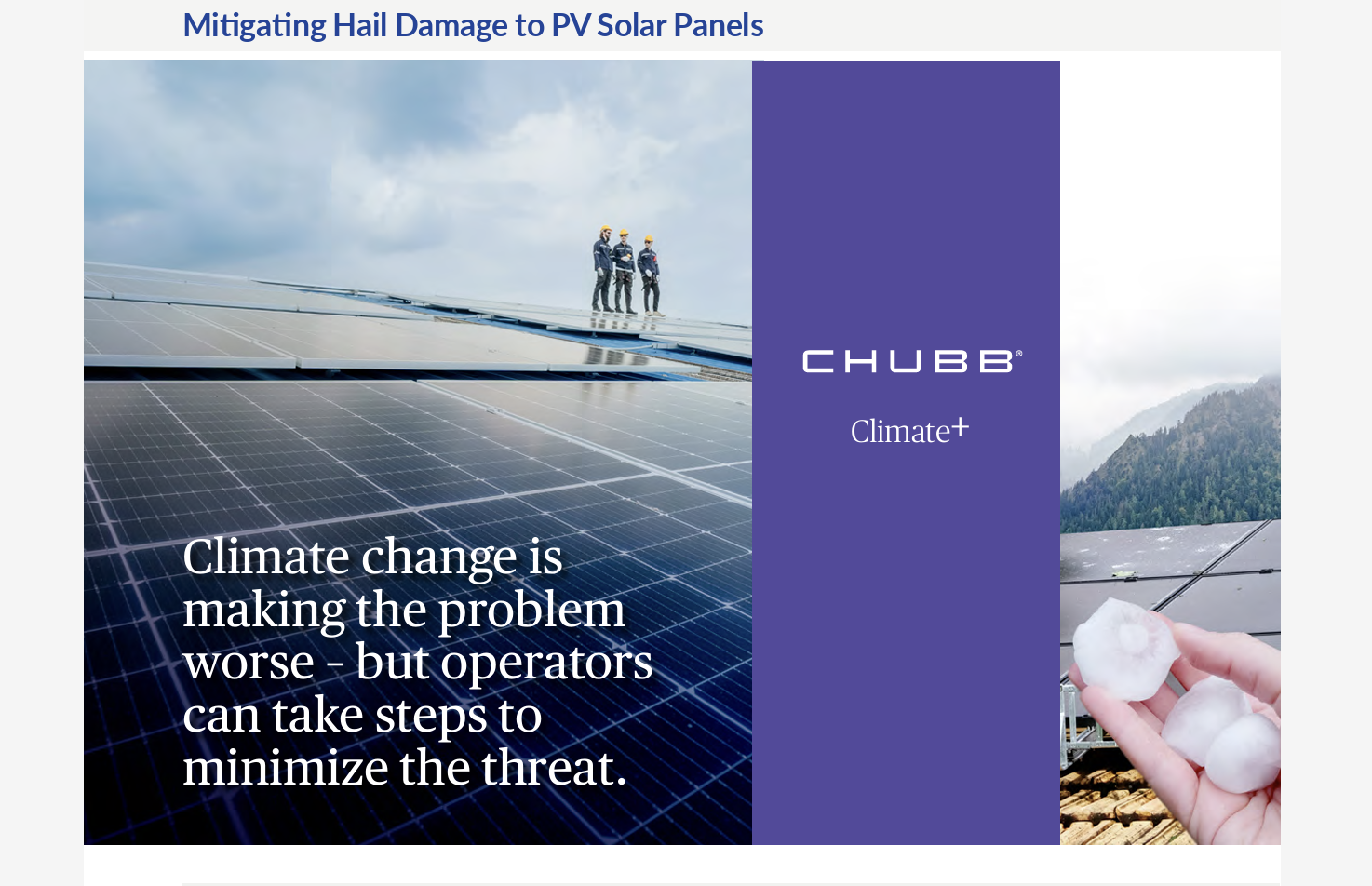 Mitigating Hail Damage to PV Solar Panels

Climate change is making the problem worse - but operators can take steps to minimize the threat.

CHUBB®

Climate+